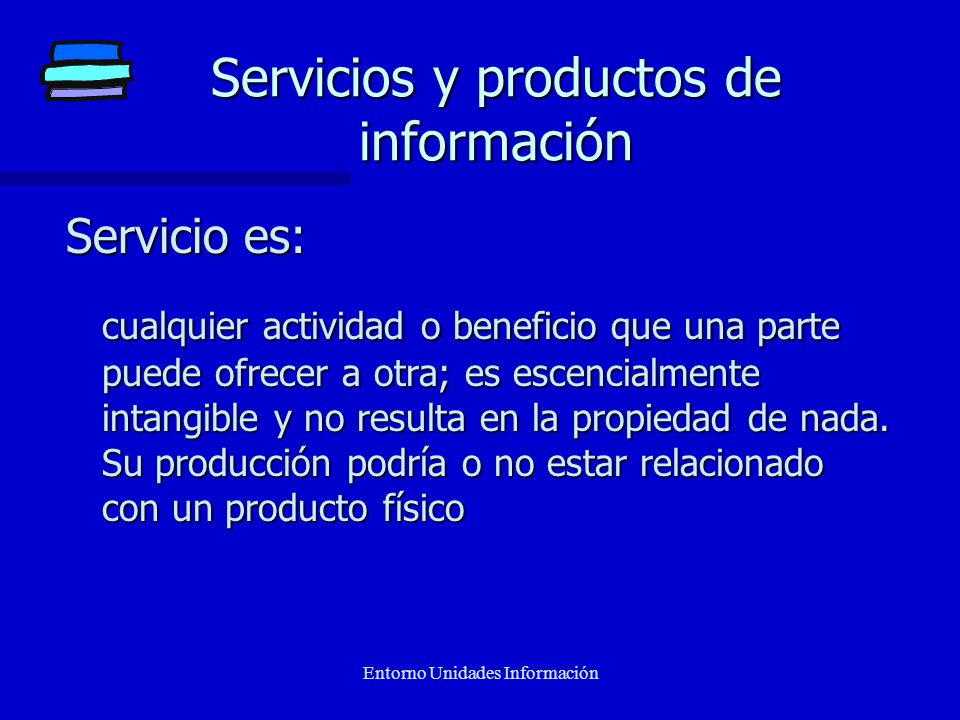 Servicios y productos de información

Servicio es:

cualquier actividad o beneficio que una parte puede ofrecer a otra; es escencialmente intangible y no resulta en la propiedad de nada. Su producción podría o no estar relacionado con un producto físico

Entorno Unidades Información